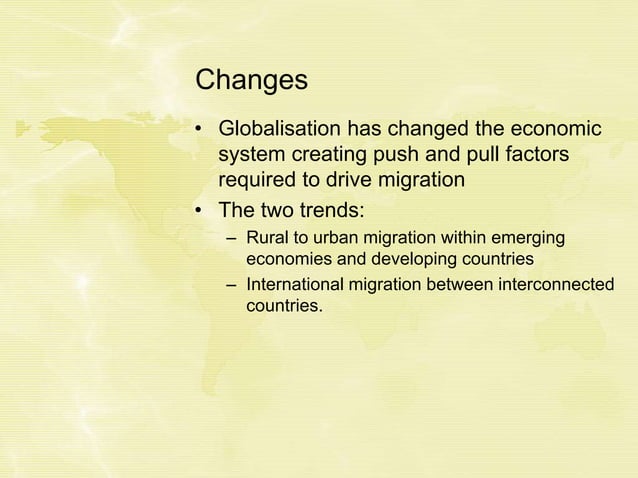 Changes

• Globalisation has changed the economic system creating push and pull factors required to drive migration
• The two trends:
– Rural to urban migration within emerging economies and developing countries
– International migration between interconnected countries.